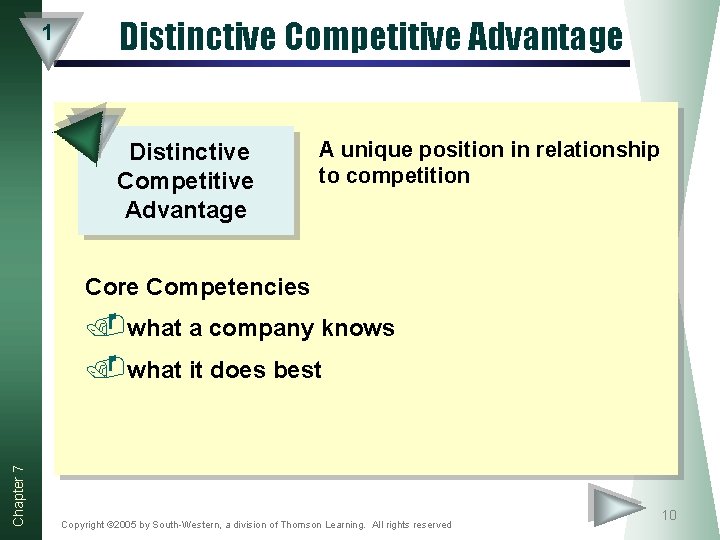 1

Distinctive Competitive Advantage

Distinctive Competitive Advantage

A unique position in relationship to competition

Core Competencies

what a company knows

what it does best

Chapter 7

Copyright ©2005 by South-Western, a division of Thomson Learning. All rights reserved

10